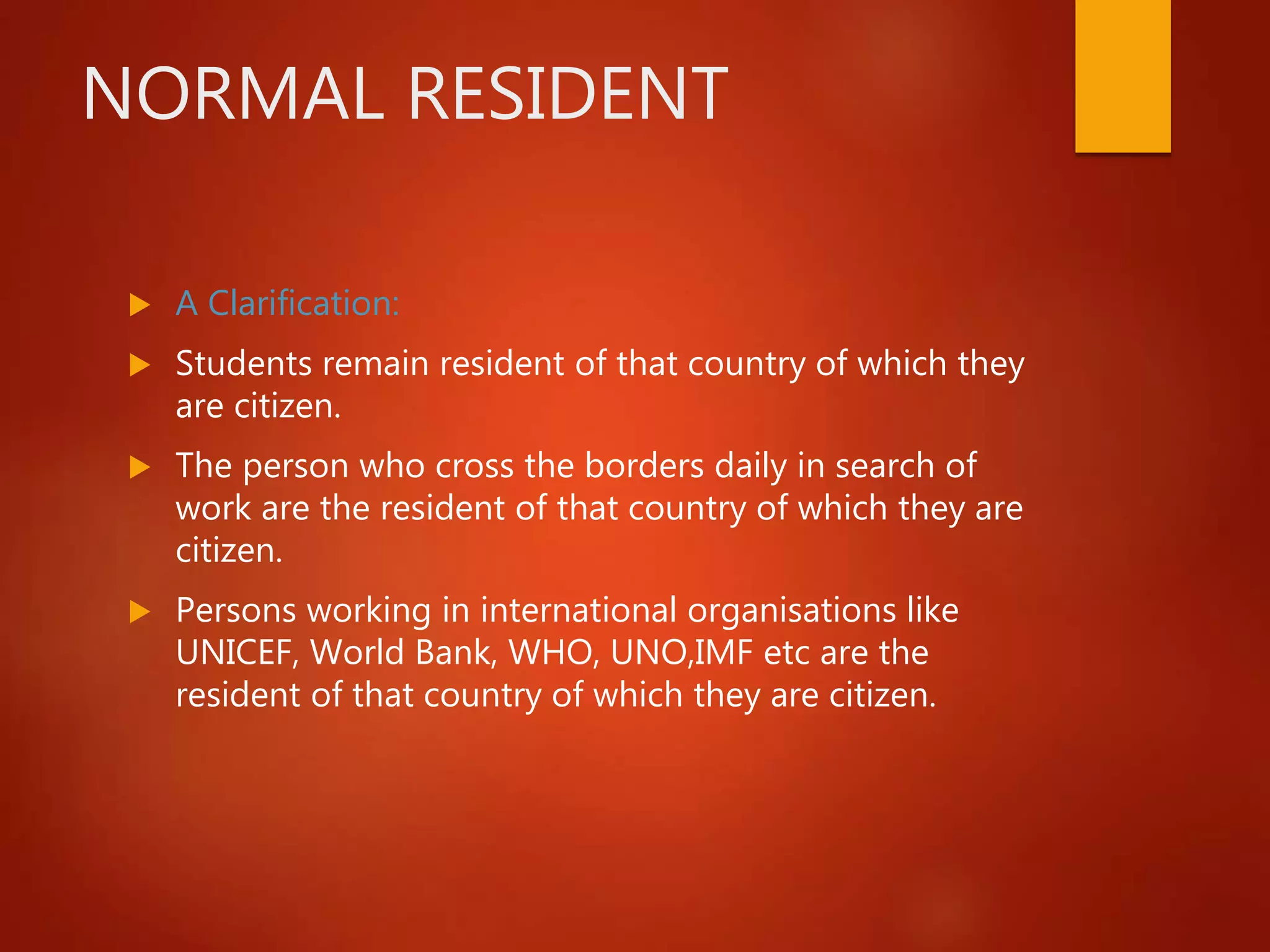 NORMAL RESIDENT

A Clarification:

Students remain resident of that country of which they are citizen.

The person who cross the borders daily in search of work are the resident of that country of which they are citizen.

Persons working in international organisations like UNICEF, World Bank, WHO, UNO,IMF etc are the resident of that country of which they are citizen.